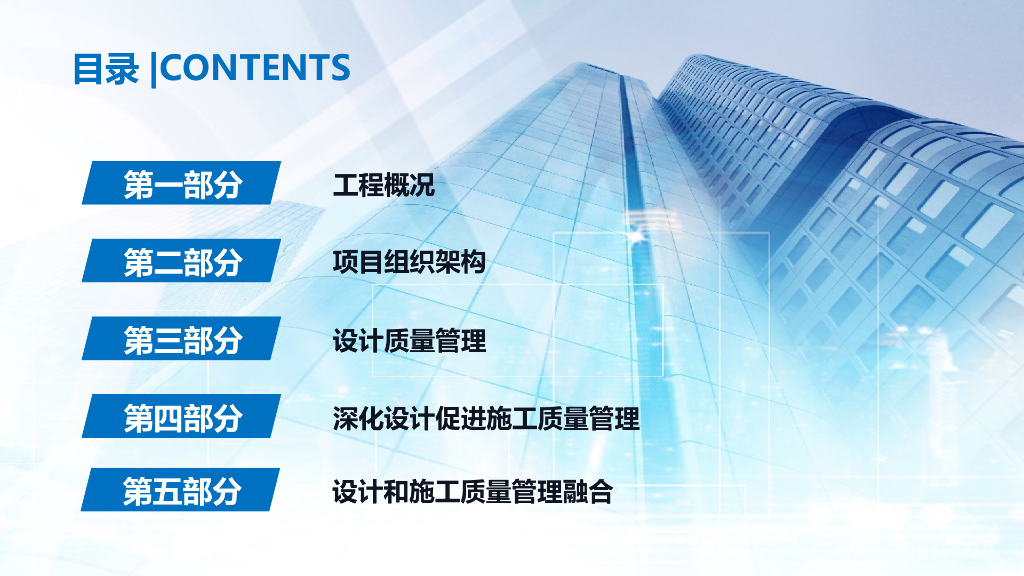 目录 |CONTENTS

第一部分 工程概况

第二部分 项目组织架构

第三部分 设计质量管理

第四部分 深化设计促进施工质量管理

第五部分 设计和施工质量管理融合